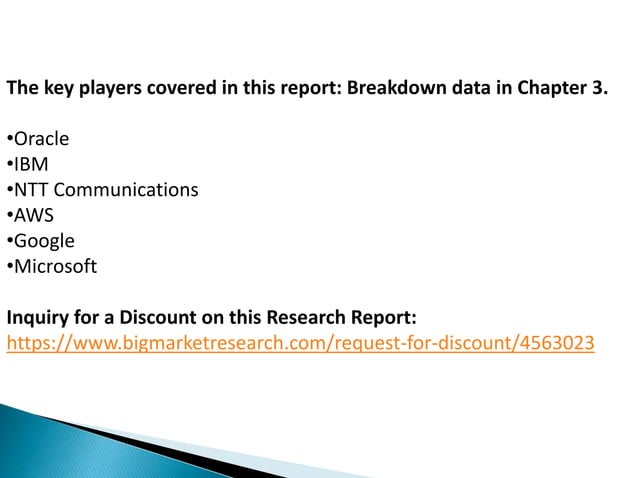 The key players covered in this report: Breakdown data in Chapter 3.

•Oracle
•IBM
•NTT Communications
•AWS
•Google
•Microsoft

Inquiry for a Discount on this Research Report: https://www.bigmarketresearch.com/request-for-discount/4563023